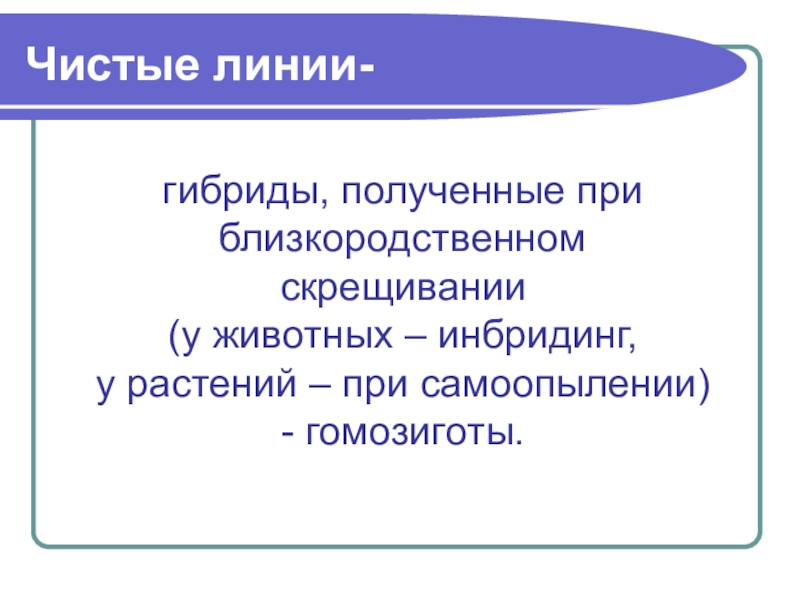 Чистые линии-

гибриды, полученные при близкородственном скрещивании (у животных – инбридинг, у растений – при самоопылении) - гомозиготы.